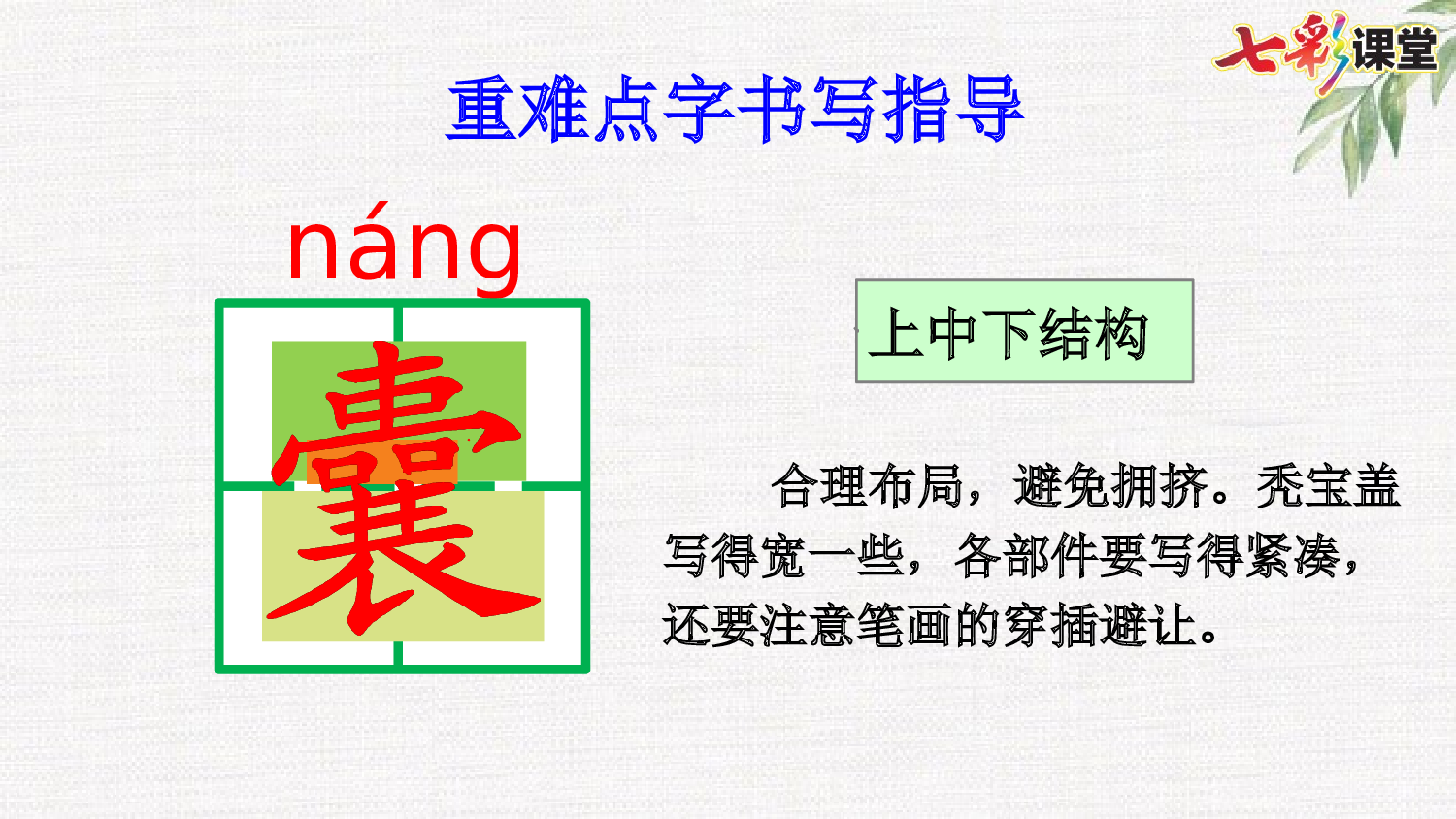 七彩课堂

重难点字书写指导

náng

囊

上中下结构

合理布局，避免拥挤。秃宝盖写得宽一些，各部件要写得紧凑，还要注意笔画的穿插避让。